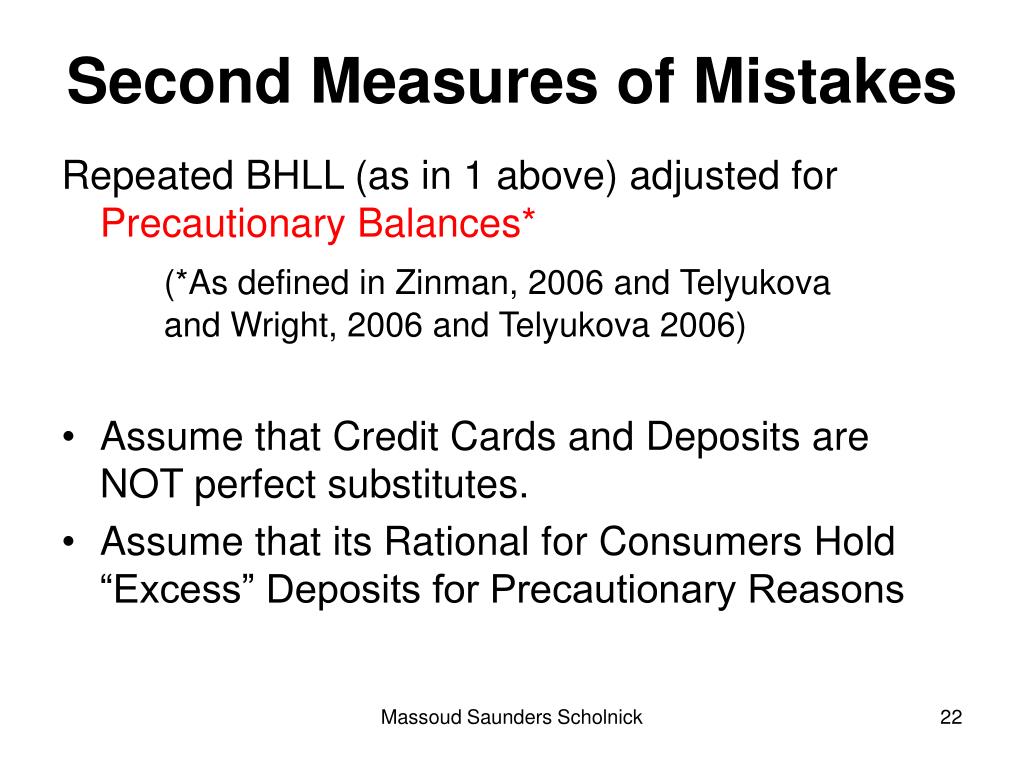 Second Measures of Mistakes

Repeated BHLL (as in 1 above) adjusted for Precautionary Balances*

(*As defined in Zinman, 2006 and Telyukova and Wright, 2006 and Telyukova 2006)

• Assume that Credit Cards and Deposits are NOT perfect substitutes.
• Assume that its Rational for Consumers Hold “Excess” Deposits for Precautionary Reasons

Massoud Saunders Scholnick

22